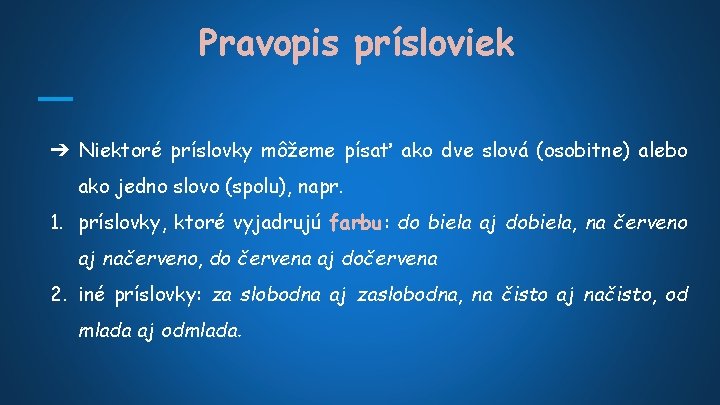 Pravopis prísloviek

➔ Niektoré príslovky môžeme písať ako dve slová (osobitne) alebo ako jedno slovo (spolu), napr.

1. príslovky, ktoré vyjadrujú farbu: do biela aj dobiela, na červeno aj načerveno, do červena aj dočervena
2. iné príslovky: za slobodna aj zaslobodna, na čisto aj načisto, od mlada aj odmlada.